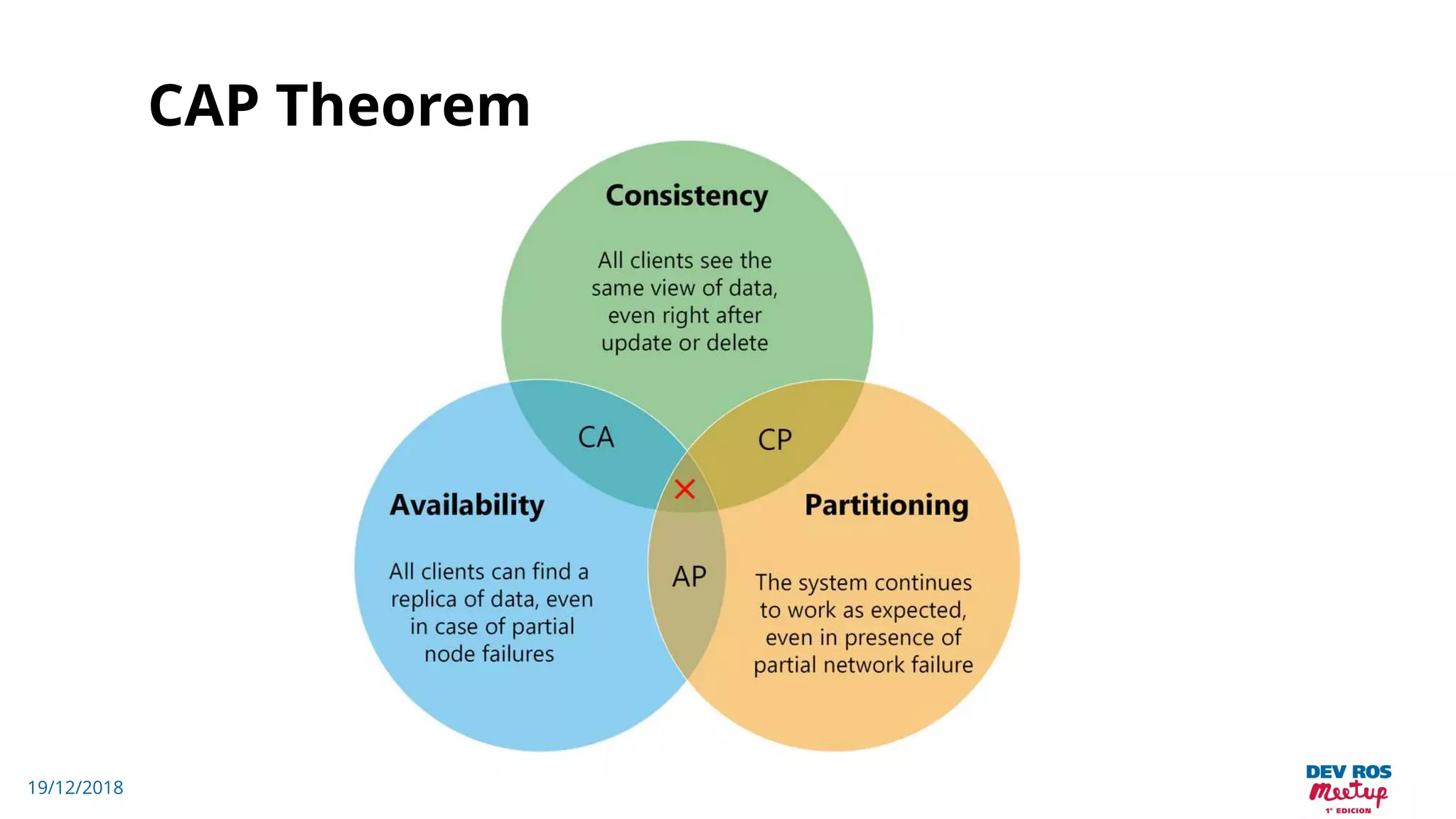 CAP Theorem

Consistency

All clients see the same view of data, even right after update or delete

CA

CP

Availability

All clients can find a replica of data, even in case of partial node failures

AP

Partitioning

The system continues to work as expected, even in presence of partial network failure

19/12/2018

DEV ROS
Meetup
1° EDICION